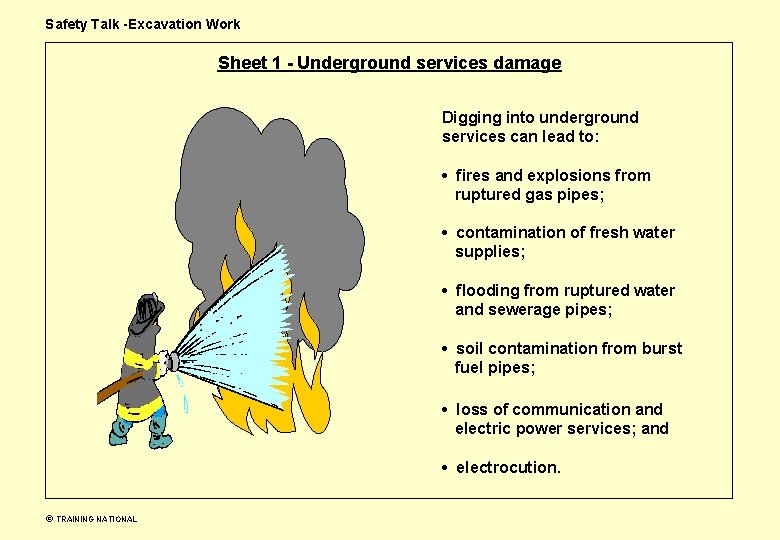 Safety Talk -Excavation Work

Sheet 1 - Underground services damage

Digging into underground services can lead to:

• fires and explosions from ruptured gas pipes;

• contamination of fresh water supplies;

• flooding from ruptured water and sewerage pipes;

• soil contamination from burst fuel pipes;

• loss of communication and electric power services; and

• electrocution.

© TRAINING NATIONAL